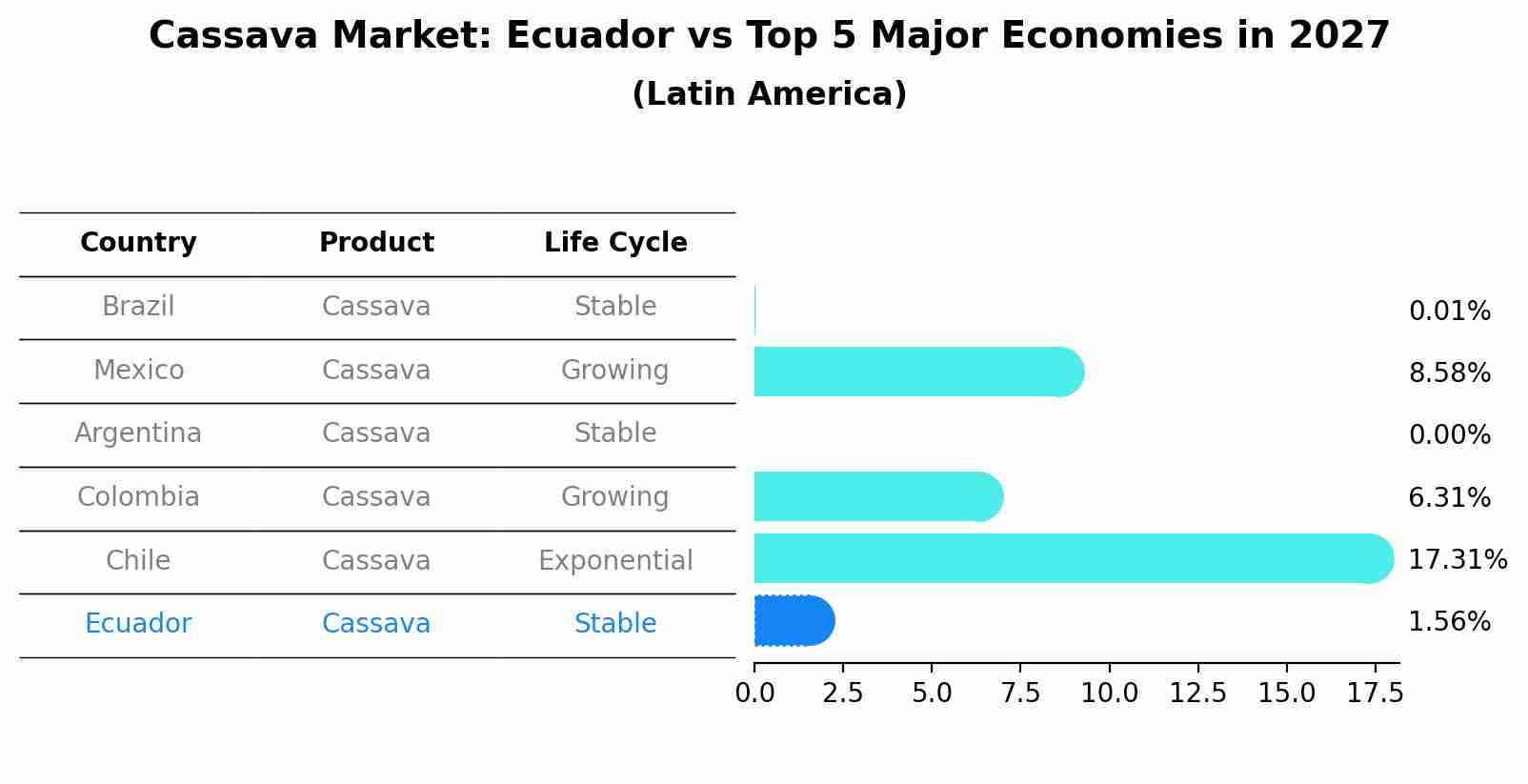 Cassava Market: Ecuador vs Top 5 Major Economies in 2027
(Latin America)

| Country | Product | Life Cycle | |
|---|---|---|---|
| Brazil | Cassava | Stable | 0.01% |
| Mexico | Cassava | Growing | 8.58% |
| Argentina | Cassava | Stable | 0.00% |
| Colombia | Cassava | Growing | 6.31% |
| Chile | Cassava | Exponential | 17.31% |
| Ecuador | Cassava | Stable | 1.56% |

0.0 2.5 5.0 7.5 10.0 12.5 15.0 17.5